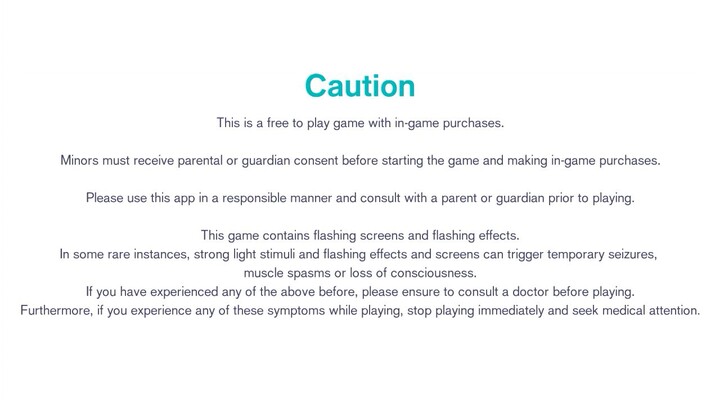 Caution

This is a free to play game with in-game purchases.

Minors must receive parental or guardian consent before starting the game and making in-game purchases.

Please use this app in a responsible manner and consult with a parent or guardian prior to playing.

This game contains flashing screens and flashing effects.
In some rare instances, strong light stimuli and flashing effects and screens can trigger temporary seizures, muscle spasms or loss of consciousness.
If you have experienced any of the above before, please ensure to consult a doctor before playing.
Furthermore, if you experience any of these symptoms while playing, stop playing immediately and seek medical attention.